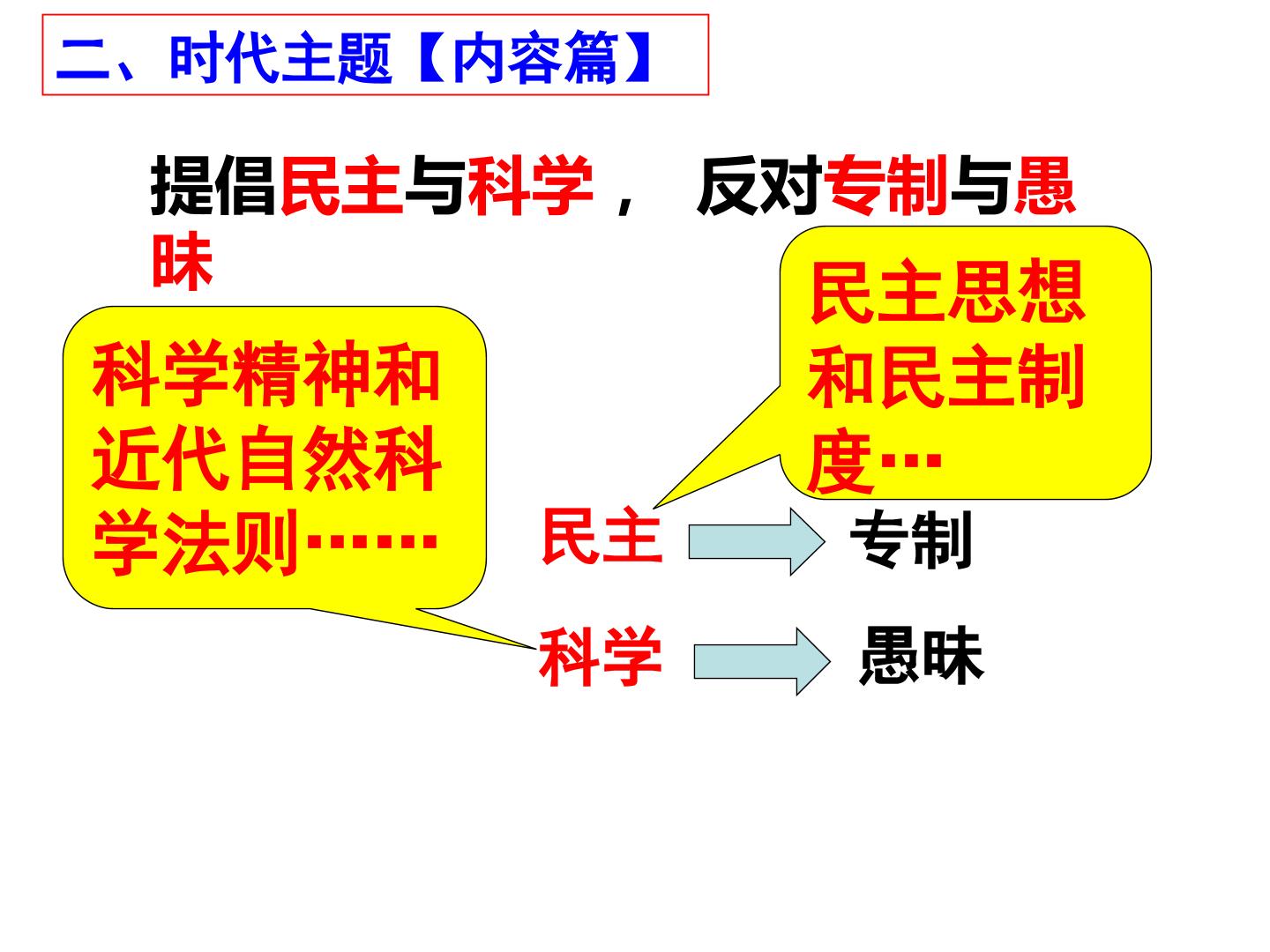 二、时代主题【内容篇】

提倡民主与科学， 反对专制与愚昧

民主思想和民主制度…

科学精神和近代自然科学法则……

民主 专制

科学 愚昧